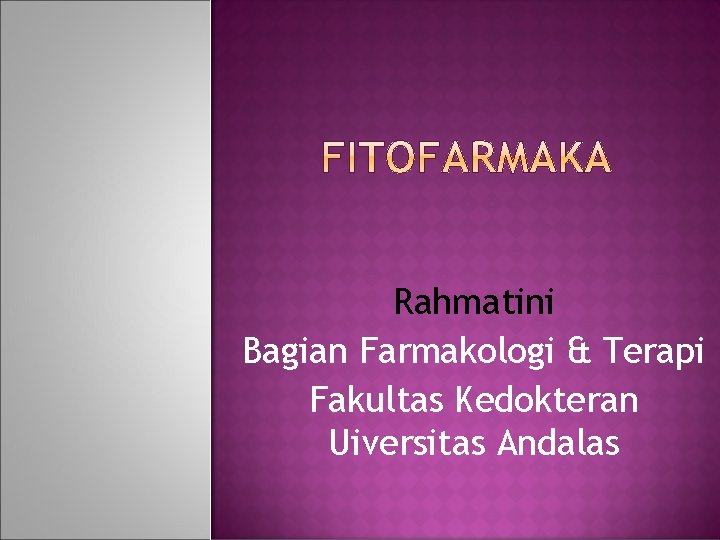 FITOFARMAKA

Rahmatini
Bagian Farmakologi & Terapi
Fakultas Kedokteran
Uiversitas Andalas